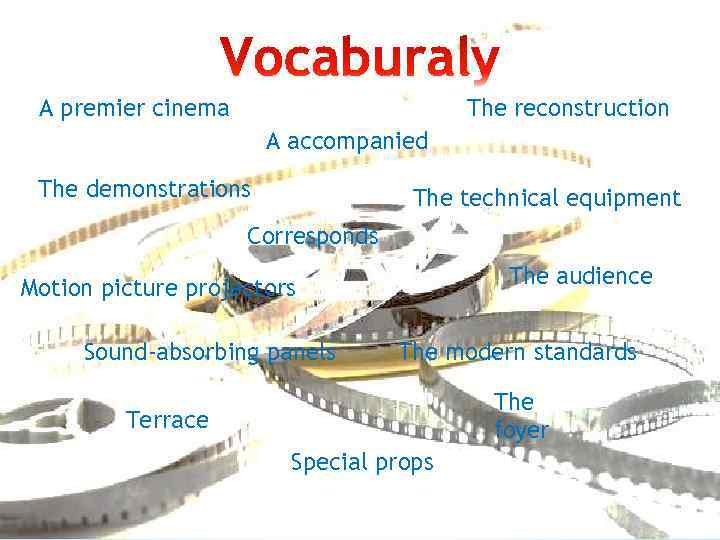 Vocaburaly

A premier cinema

The reconstruction

A accompanied

The demonstrations

The technical equipment

Corresponds

Motion picture projectors

The audience

Sound-absorbing panels

The modern standards

Terrace

The foyer

Special props